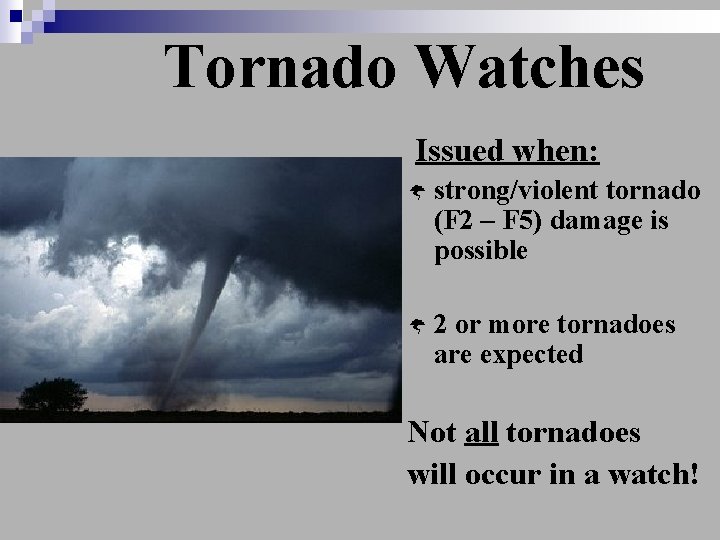 Tornado Watches

Issued when:

strong/violent tornado (F2 – F5) damage is possible

2 or more tornadoes are expected

Not all tornadoes will occur in a watch!